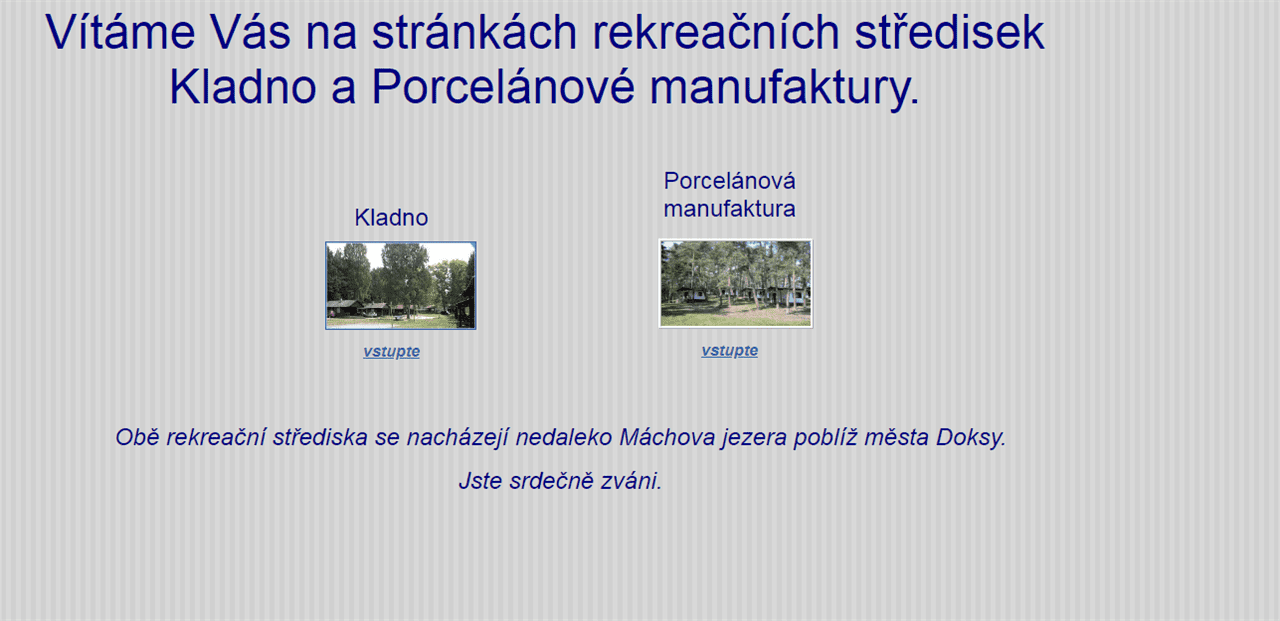 Vítáme Vás na stránkách rekreačních středisek Kladno a Porcelánové manufaktury.

Kladno

vstupte

Porcelánová manufaktura

vstupte

Obě rekreační střediska se nacházejí nedaleko Máchova jezera poblíž města Doksy.

Jste srdečně zváni.